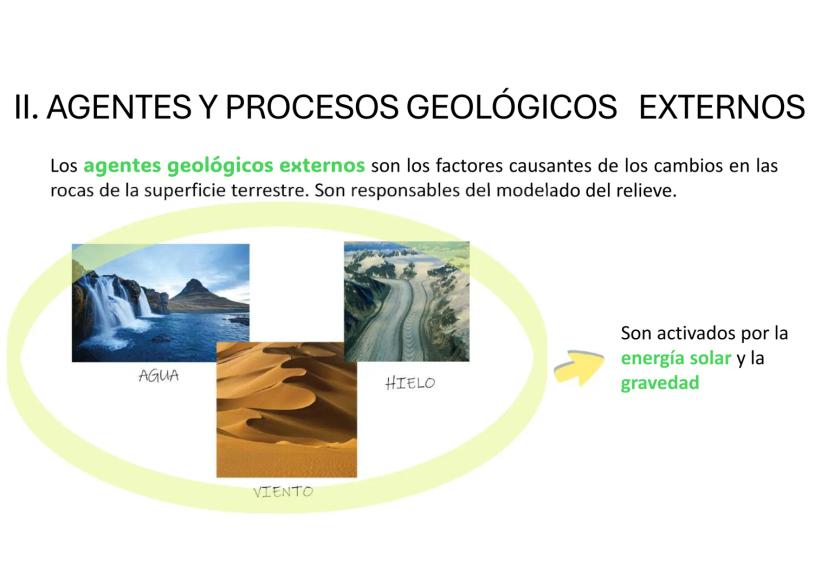 II. AGENTES Y PROCESOS GEOLÓGICOS EXTERNOS

Los agentes geológicos externos son los factores causantes de los cambios en las rocas de la superficie terrestre. Son responsables del modelado del relieve.

AGUA

HIELO

VIENTO

Son activados por la energía solar y la gravedad